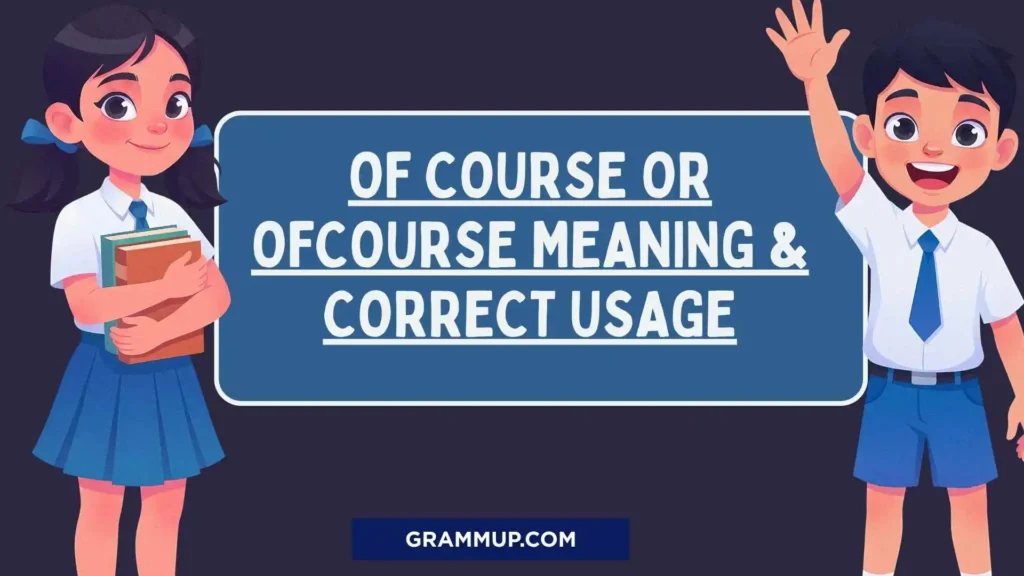 OF COURSE OR OFCOURSE MEANING & CORRECT USAGE

GRAMMUP.COM